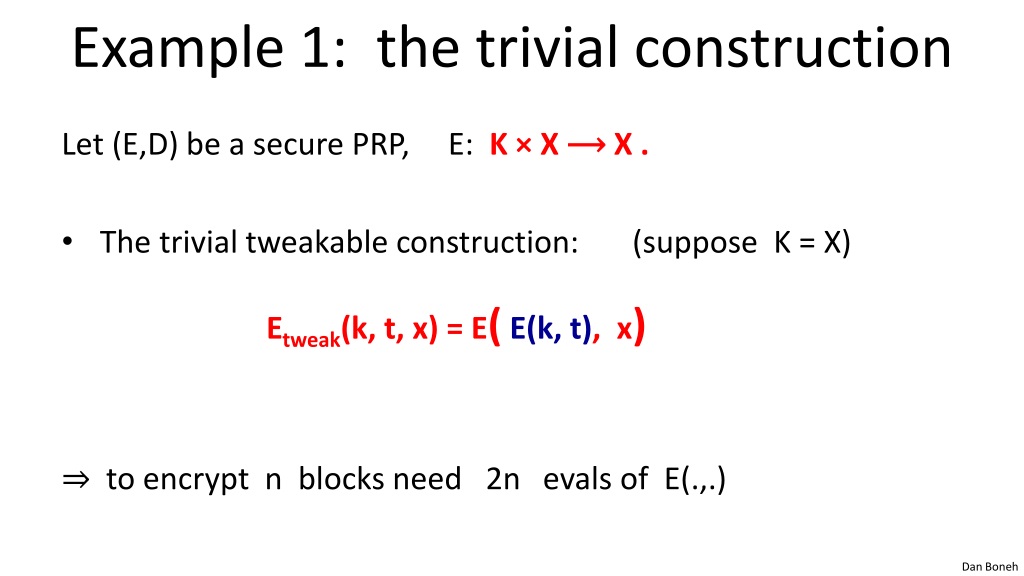 Example 1: the trivial construction

Let (E,D) be a secure PRP, E: $K \times X \longrightarrow X$ .

• The trivial tweakable construction: (suppose K = X)

$E_{tweak}(k, t, x) = E( E(k, t), x)$

$\Rightarrow$ to encrypt n blocks need 2n evals of E(.,.)

Dan Boneh